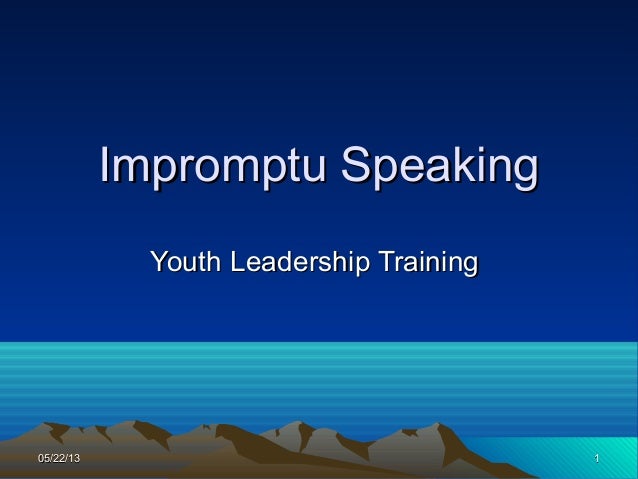 Impromptu Speaking

Youth Leadership Training

05/22/13

1